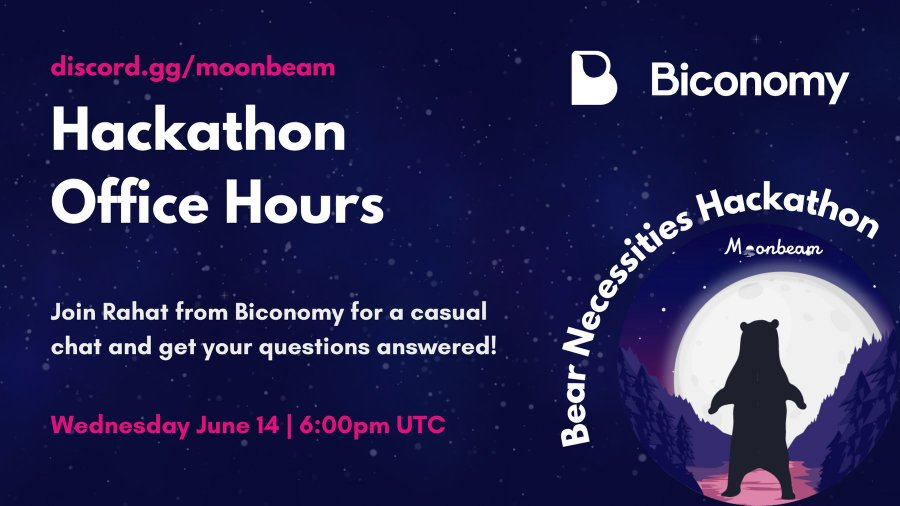 discord.gg/moonbeam

Hackathon Office Hours

Join Rahat from Biconomy for a casual chat and get your questions answered!

Wednesday June 14 | 6:00pm UTC

Biconomy

Bear Necessities Hackathon

Moonbeam